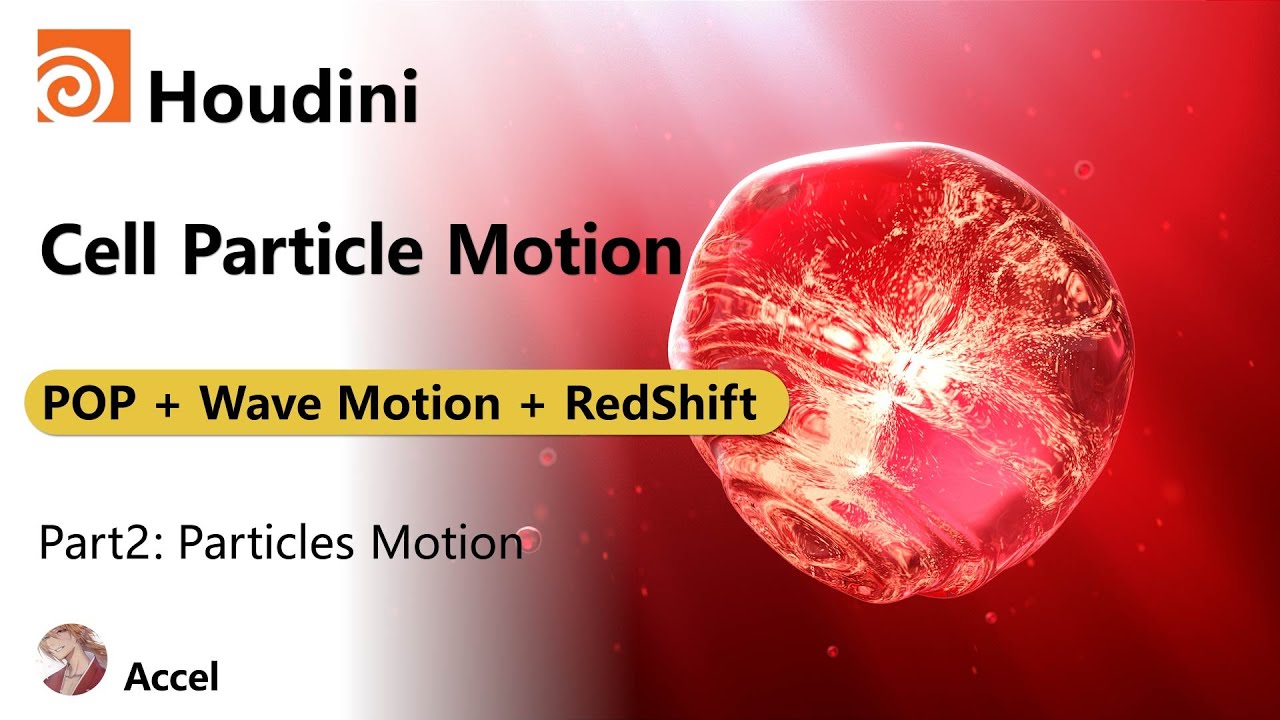 Houdini

Cell Particle Motion

POP + Wave Motion + RedShift

Part2: Particles Motion

Accel